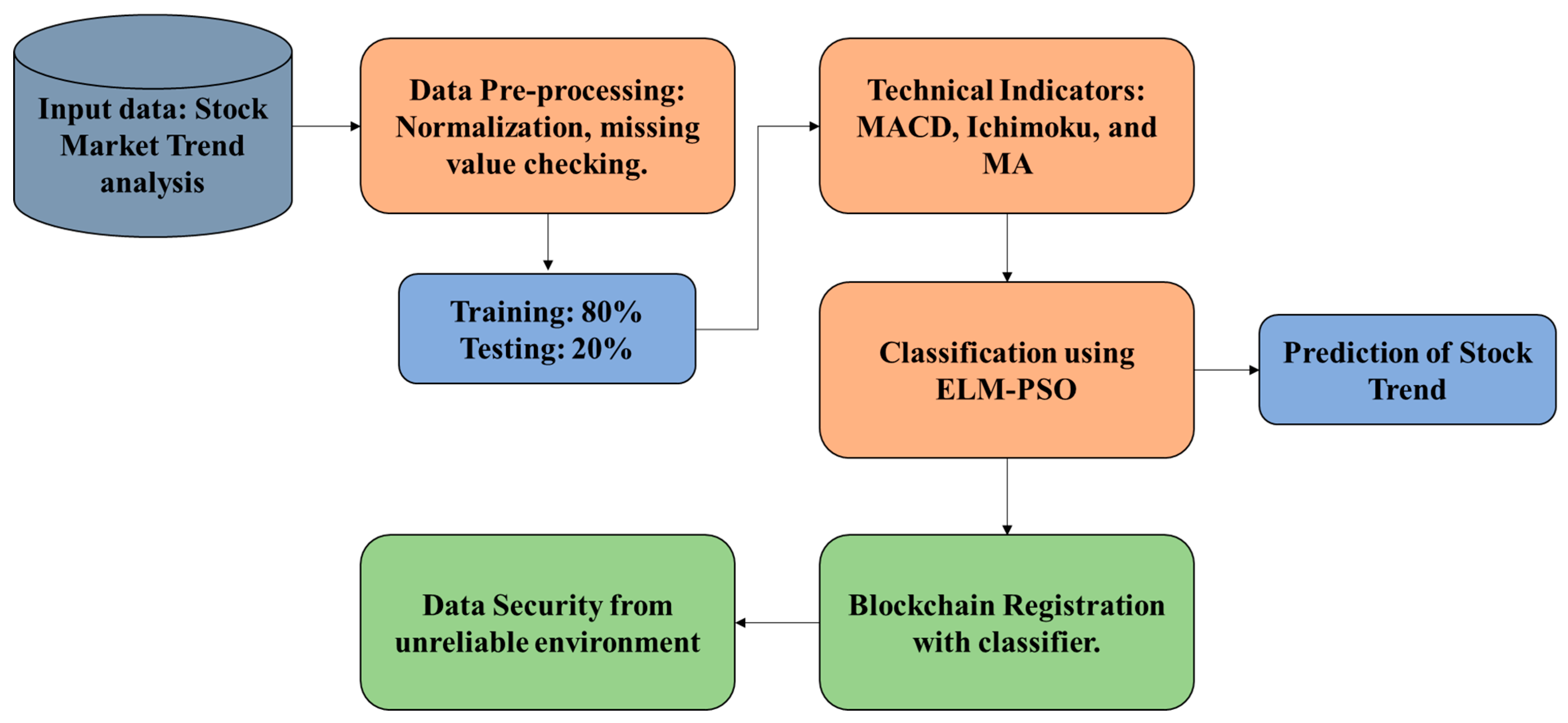 Input data: Stock Market Trend analysis

Data Pre-processing: Normalization, missing value checking.

Training: 80%
Testing: 20%

Technical Indicators: MACD, Ichimoku, and MA

Classification using ELM-PSO

Prediction of Stock Trend

Blockchain Registration with classifier.

Data Security from unreliable environment